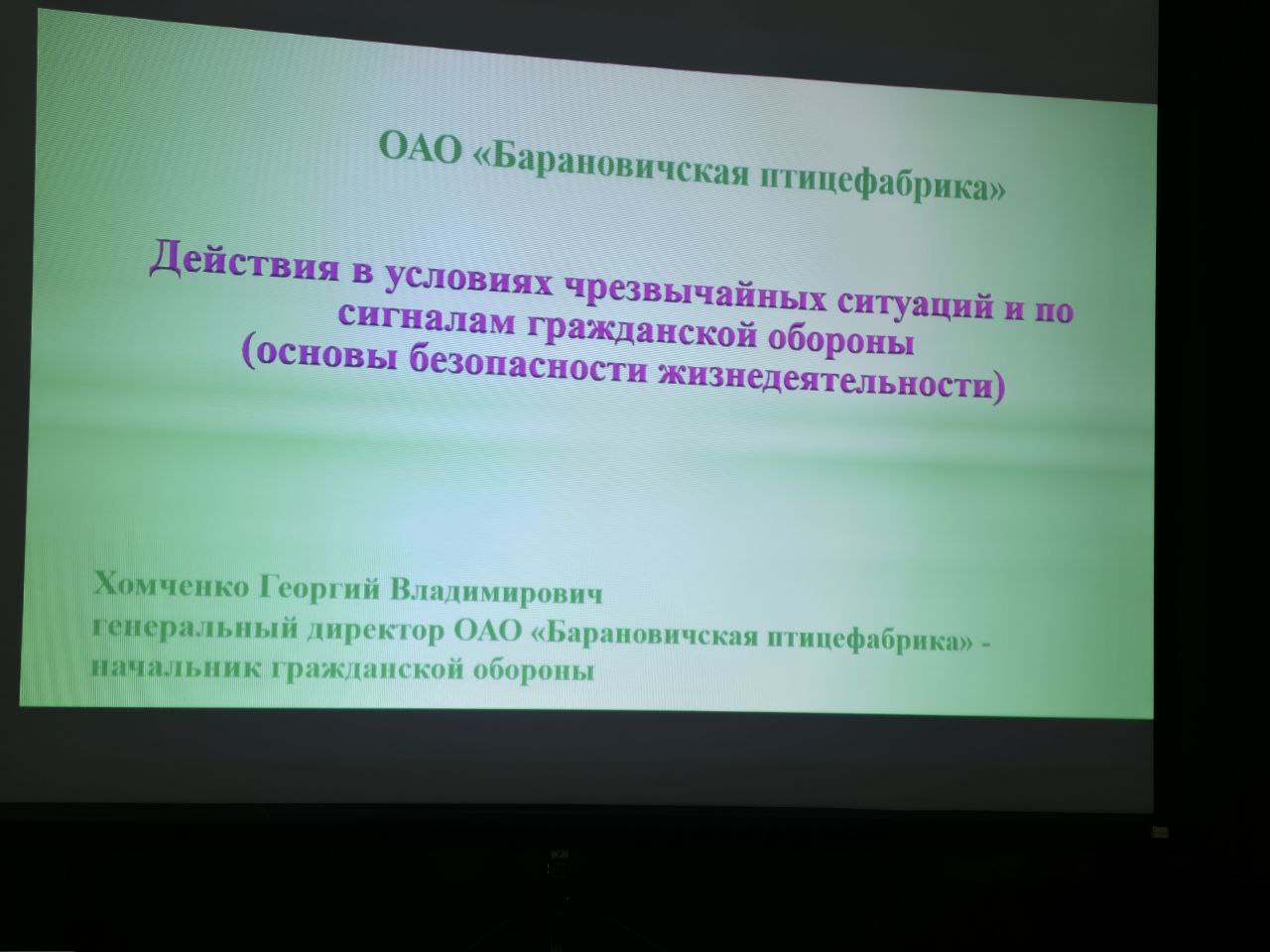 ОАО «Барановичская птицефабрика»

Действия в условиях чрезвычайных ситуаций и по сигналам гражданской обороны (основы безопасности жизнедеятельности)

Хомченко Георгий Владимирович
генеральный директор ОАО «Барановичская птицефабрика» - начальник гражданской обороны